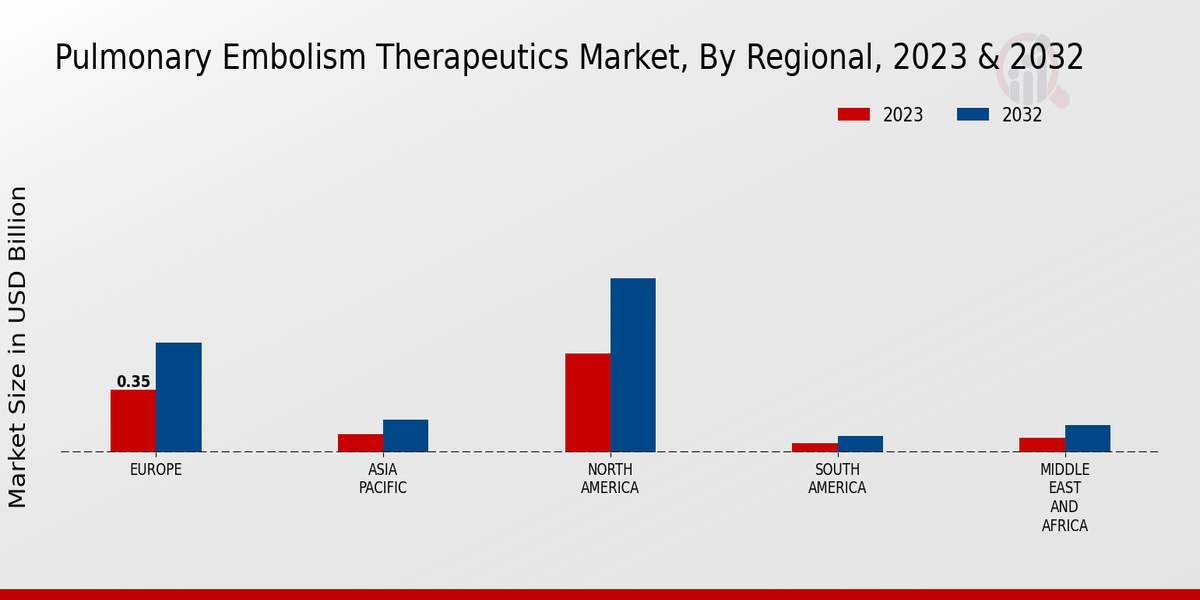 Pulmonary Embolism Therapeutics Market, By Regional, 2023 & 2032

2023
2032

Market Size in USD Billion

0.35

EUROPE
ASIA PACIFIC
NORTH AMERICA
SOUTH AMERICA
MIDDLE EAST AND AFRICA